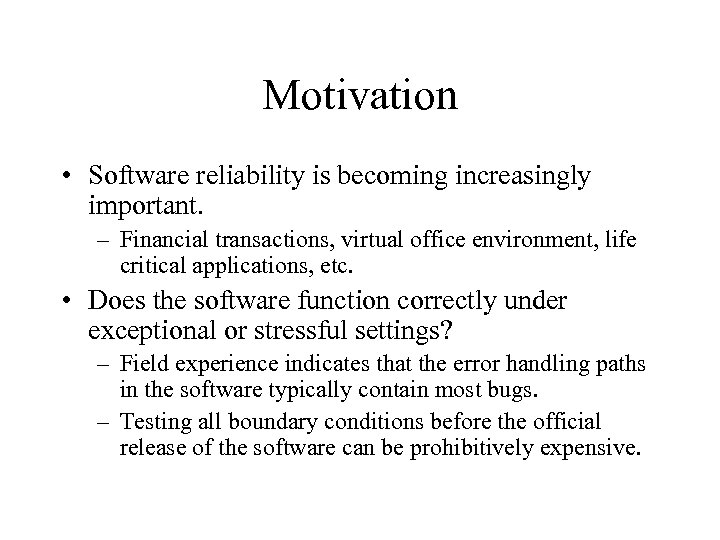 Motivation

• Software reliability is becoming increasingly important.
 – Financial transactions, virtual office environment, life critical applications, etc.
• Does the software function correctly under exceptional or stressful settings?
 – Field experience indicates that the error handling paths in the software typically contain most bugs.
 – Testing all boundary conditions before the official release of the software can be prohibitively expensive.